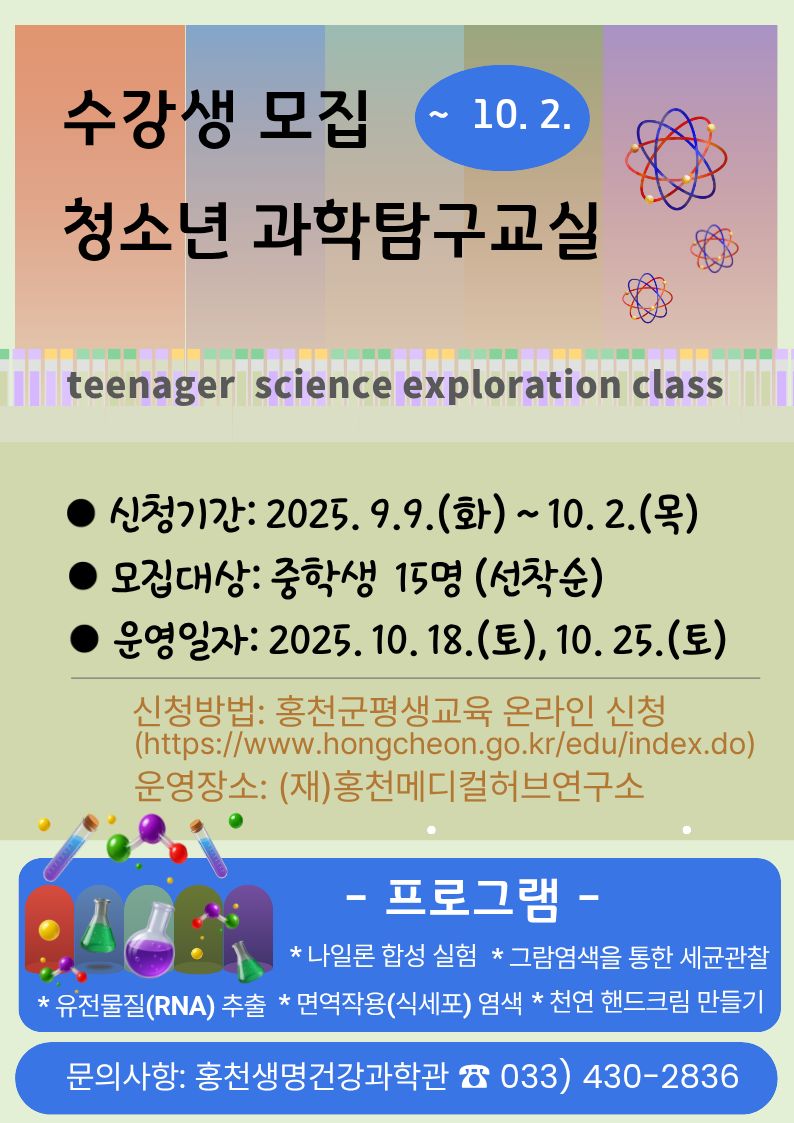 수강생 모집

~ 10. 2.

청소년 과학탐구교실

teenager science exploration class

● 신청기간: 2025. 9.9.(화) ~ 10. 2.(목)
● 모집대상: 중학생 15명 (선착순)
● 운영일자: 2025. 10. 18.(토), 10. 25.(토)

신청방법: 홍천군평생교육 온라인 신청
(https://www.hongcheon.go.kr/edu/index.do)
운영장소: (재)홍천메디컬허브연구소

- 프로그램 -
* 나일론 합성 실험 * 그람염색을 통한 세균관찰
* 유전물질(RNA) 추출 * 면역작용(식세포) 염색 * 천연 핸드크림 만들기

문의사항: 홍천생명건강과학관 ☎ 033) 430-2836